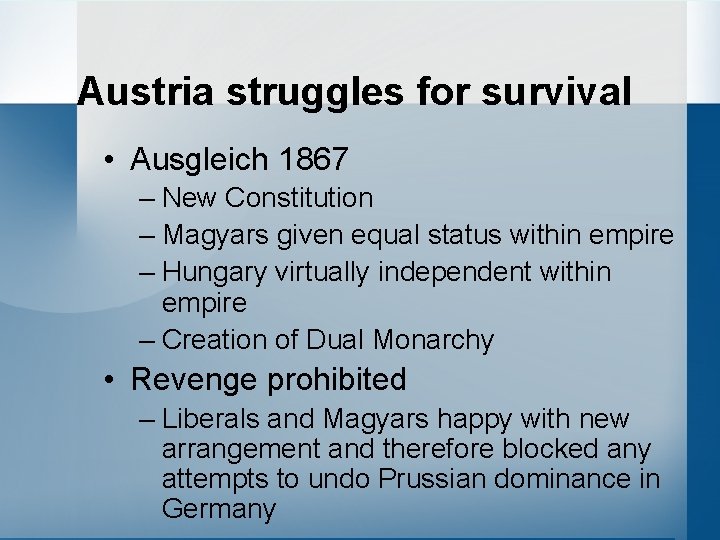 Austria struggles for survival

• Ausgleich 1867
– New Constitution
– Magyars given equal status within empire
– Hungary virtually independent within empire
– Creation of Dual Monarchy

• Revenge prohibited
– Liberals and Magyars happy with new arrangement and therefore blocked any attempts to undo Prussian dominance in Germany